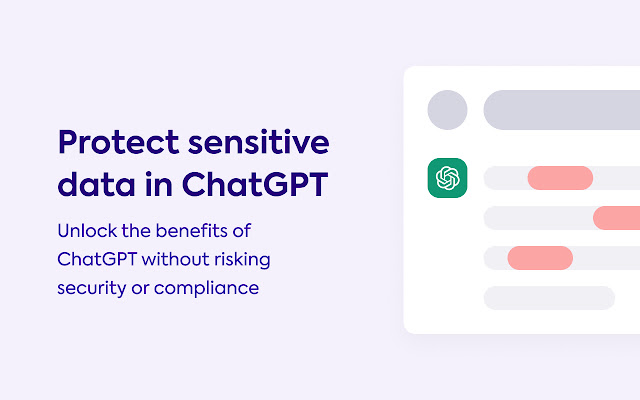 Protect sensitive data in ChatGPT

Unlock the benefits of ChatGPT without risking security or compliance